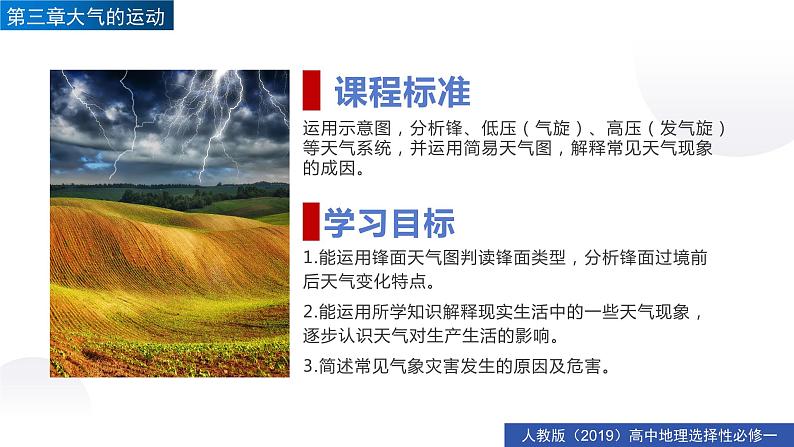 第三章大气的运动

课程标准

运用示意图，分析锋、低压（气旋）、高压（发气旋）等天气系统，并运用简易天气图，解释常见天气现象的成因。

学习目标

1.能运用锋面天气图判读锋面类型，分析锋面过境前后天气变化特点。

2.能运用所学知识解释现实生活中的一些天气现象，逐步认识天气对生产生活的影响。

3.简述常见气象灾害发生的原因及危害。

人教版（2019）高中地理选择性必修一